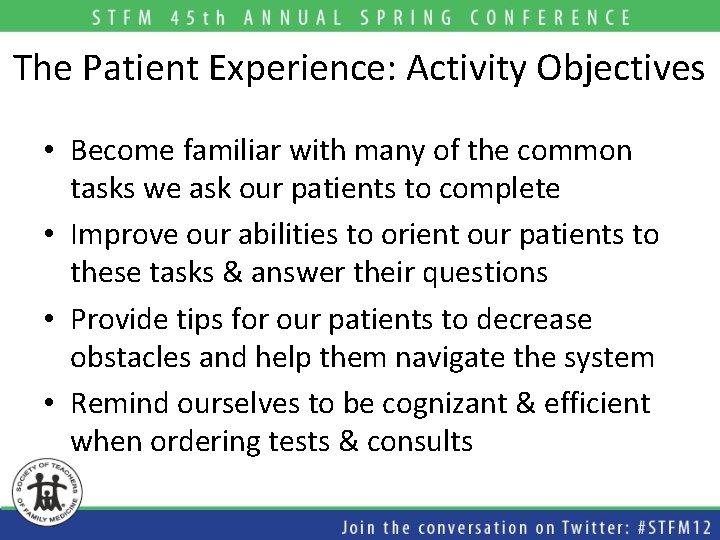 STFM 45th ANNUAL SPRING CONFERENCE

The Patient Experience: Activity Objectives

• Become familiar with many of the common tasks we ask our patients to complete
• Improve our abilities to orient our patients to these tasks & answer their questions
• Provide tips for our patients to decrease obstacles and help them navigate the system
• Remind ourselves to be cognizant & efficient when ordering tests & consults

SOCIETY OF TEACHERS OF FAMILY MEDICINE

Join the conversation on Twitter: #STFM12